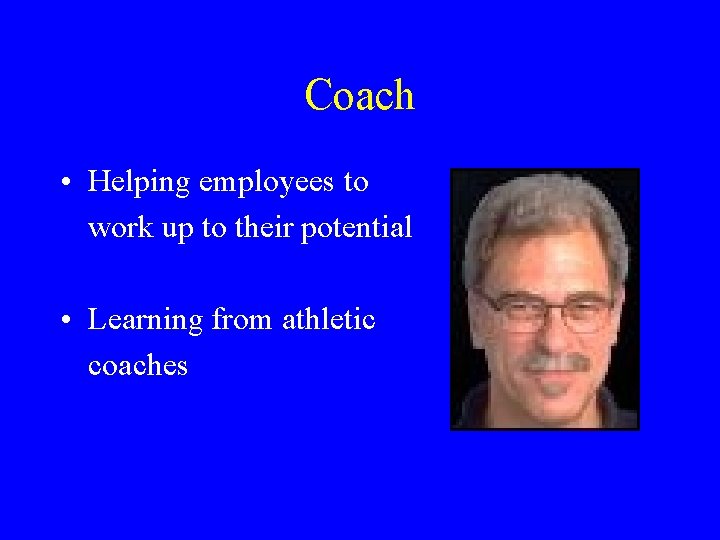 Coach

• Helping employees to work up to their potential

• Learning from athletic coaches